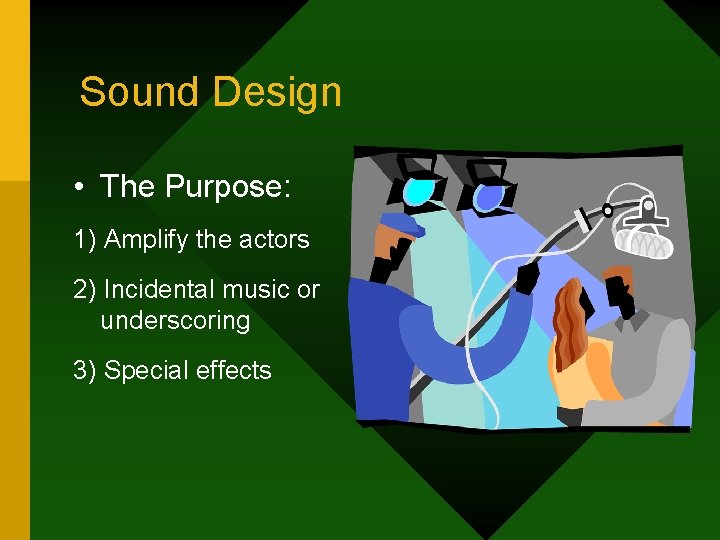 Sound Design

• The Purpose:

1) Amplify the actors

2) Incidental music or underscoring

3) Special effects